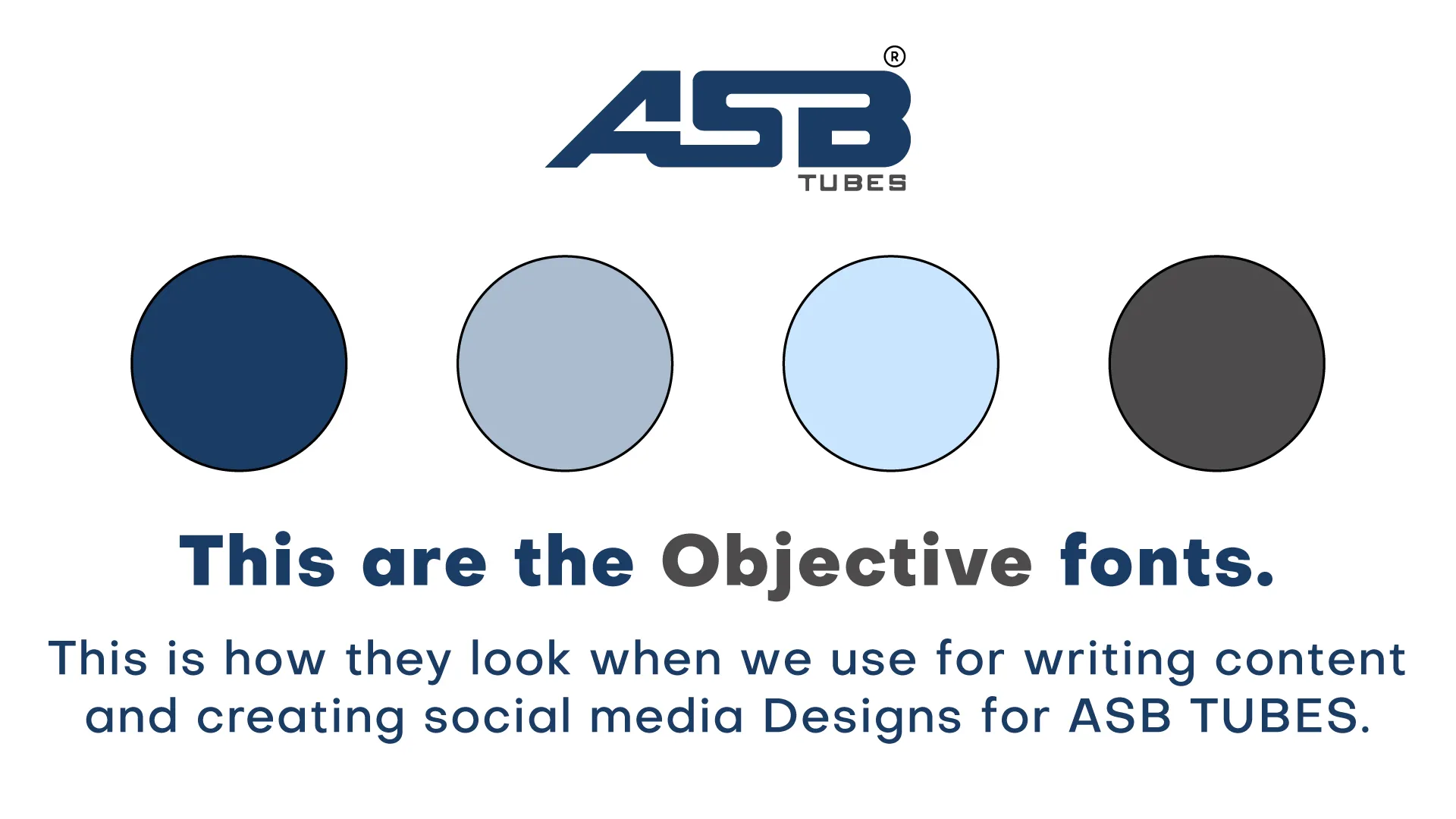 ASB®
TUBES

This are the Objective fonts.

This is how they look when we use for writing content and creating social media Designs for ASB TUBES.